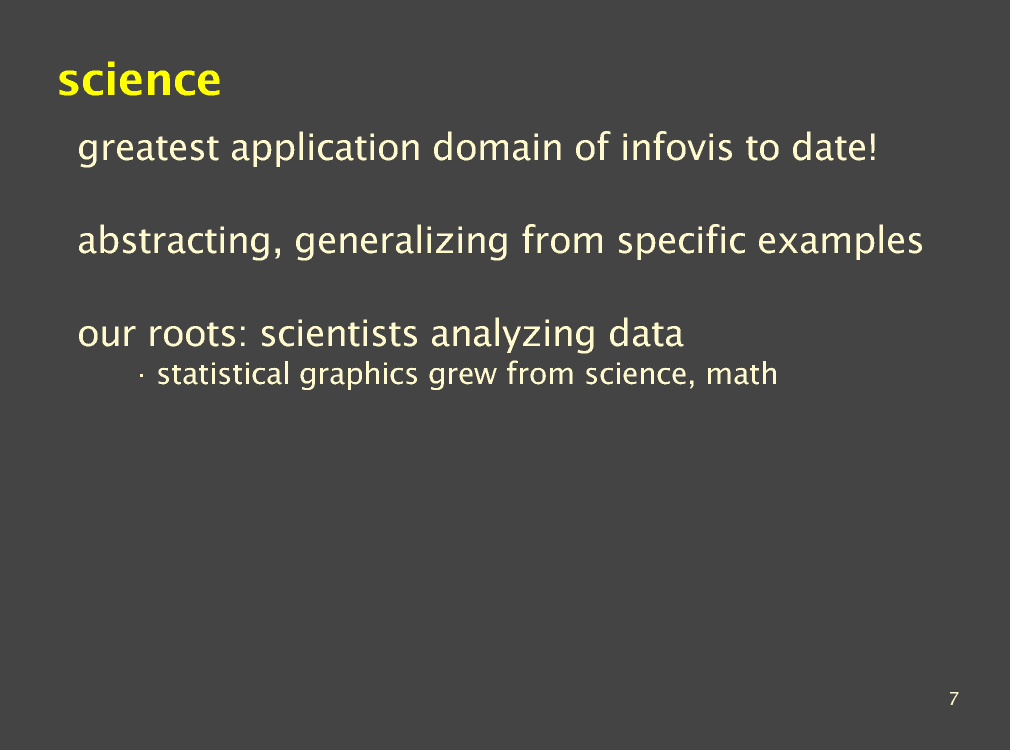 science

greatest application domain of infovis to date!

abstracting, generalizing from specific examples

our roots: scientists analyzing data

· statistical graphics grew from science, math

7